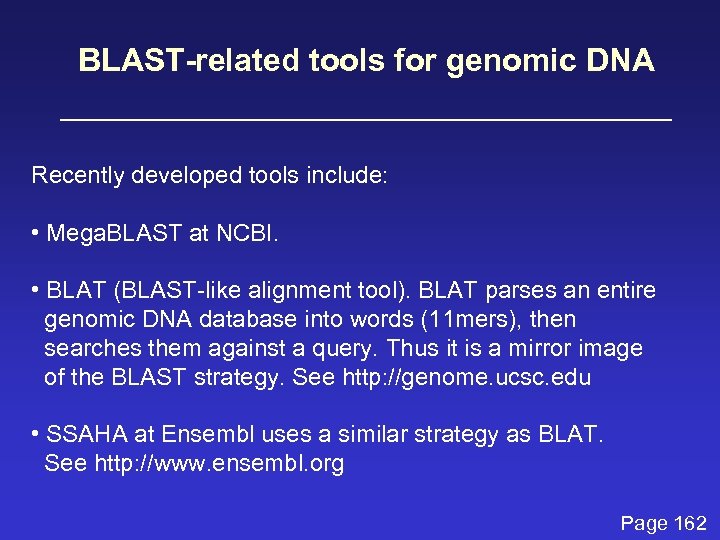 BLAST-related tools for genomic DNA

Recently developed tools include:

• MegaBLAST at NCBI.

• BLAT (BLAST-like alignment tool). BLAT parses an entire genomic DNA database into words (11mers), then searches them against a query. Thus it is a mirror image of the BLAST strategy. See http://genome.ucsc.edu

• SSAHA at Ensembl uses a similar strategy as BLAT. See http://www.ensembl.org

Page 162